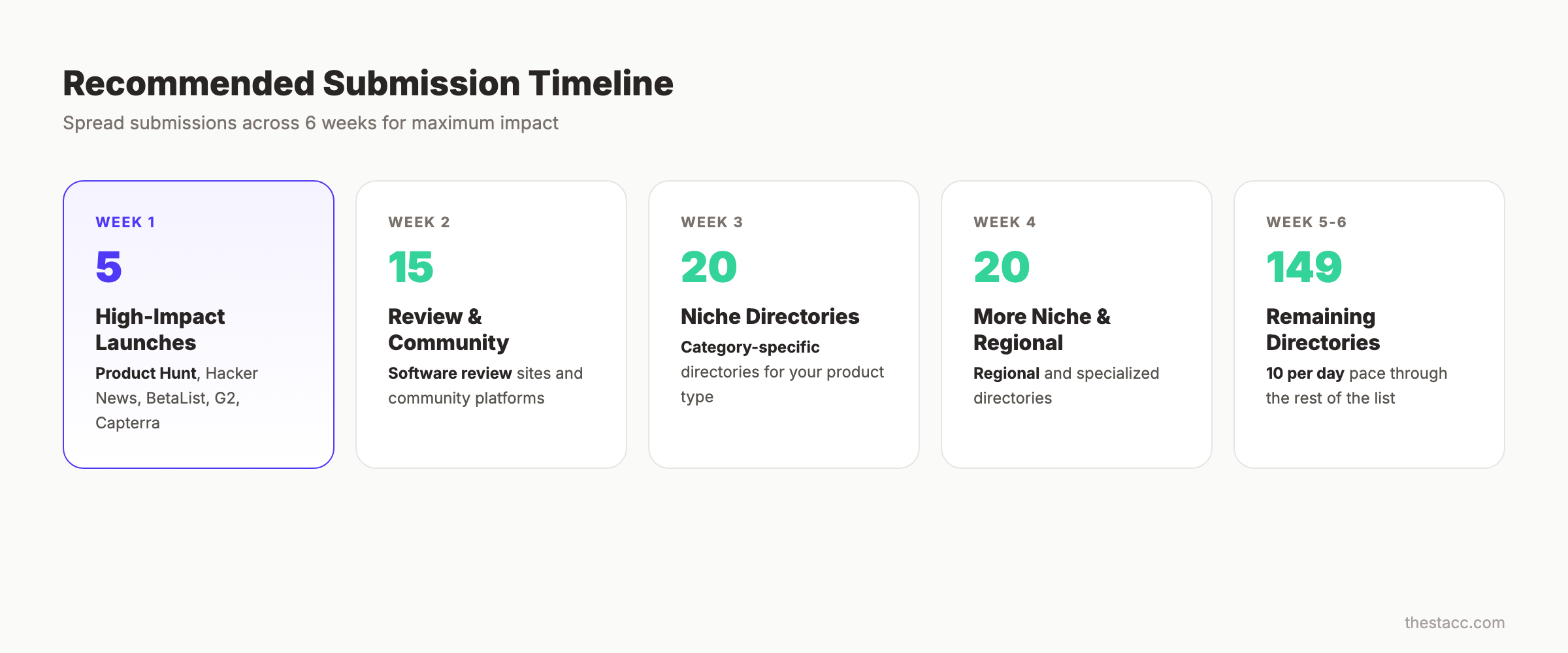 Recommended Submission Timeline

Spread submissions across 6 weeks for maximum impact

WEEK 1

5

High-Impact Launches

Product Hunt, Hacker News, BetaList, G2, Capterra

WEEK 2

15

Review & Community

Software review sites and community platforms

WEEK 3

20

Niche Directories

Category-specific directories for your product type

WEEK 4

20

More Niche & Regional

Regional and specialized directories

WEEK 5-6

149

Remaining Directories

10 per day pace through the rest of the list

thestacc.com